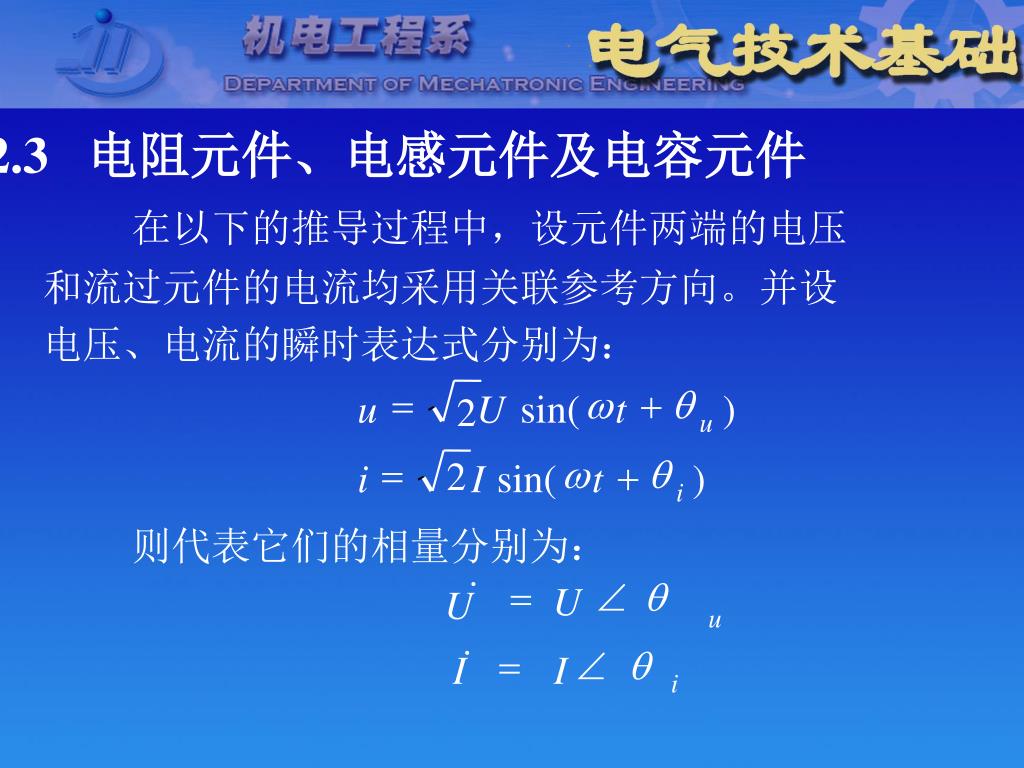 机电工程系
DEPARTMENT OF MECHATRONIC ENGINEERING
电气技术基础

2.3 电阻元件、电感元件及电容元件

在以下的推导过程中，设元件两端的电压和流过元件的电流均采用关联参考方向。并设电压、电流的瞬时表达式分别为：

$u = \sqrt{2}U \sin(\omega t + \theta_u)$

$i = \sqrt{2}I \sin(\omega t + \theta_i)$

则代表它们的相量分别为：

$\dot{U} = U \angle \theta_u$

$\dot{I} = I \angle \theta_i$